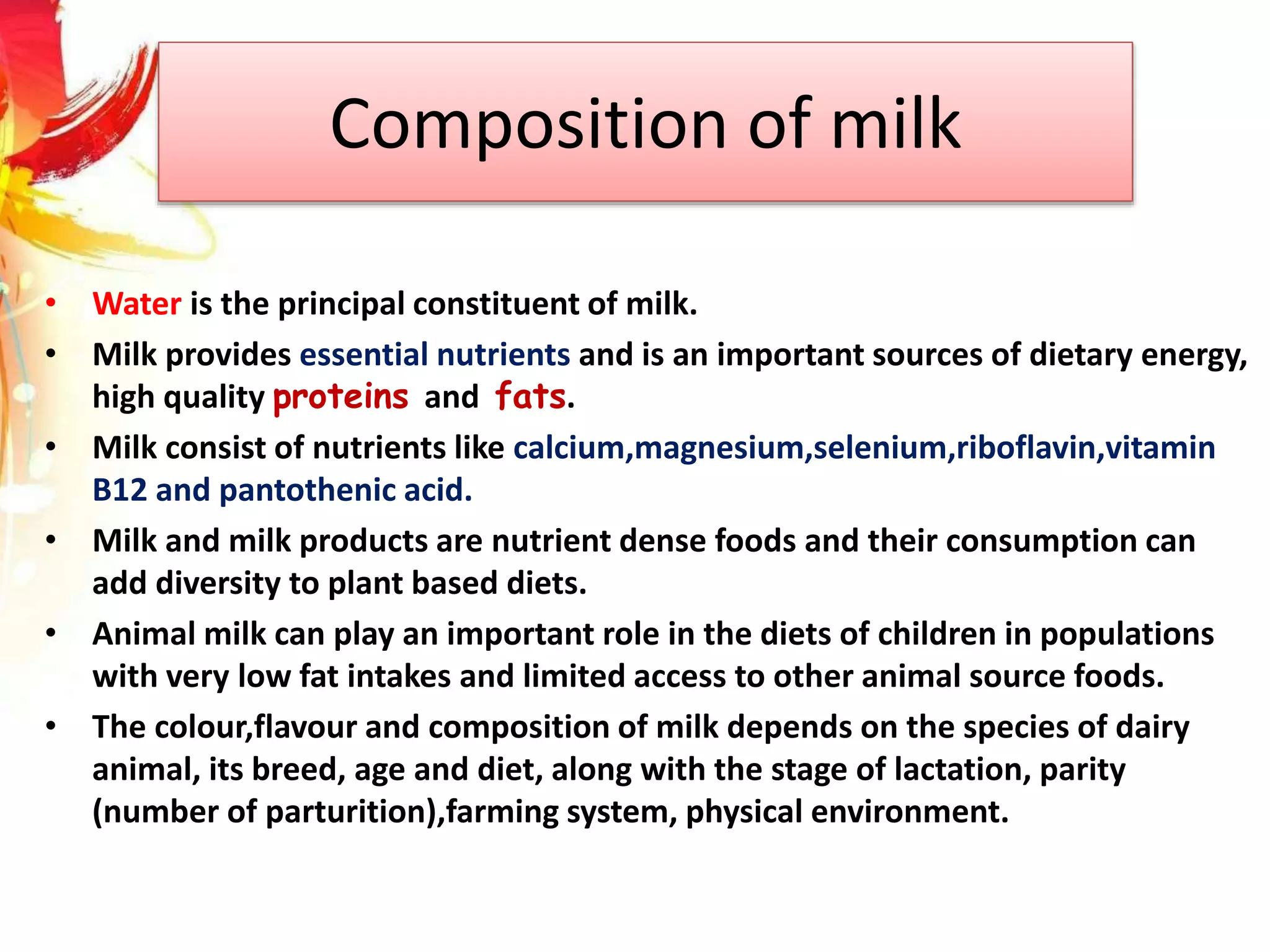 Composition of milk

• Water is the principal constituent of milk.
• Milk provides essential nutrients and is an important sources of dietary energy, high quality proteins and fats.
• Milk consist of nutrients like calcium,magnesium,selenium,riboflavin,vitamin B12 and pantothenic acid.
• Milk and milk products are nutrient dense foods and their consumption can add diversity to plant based diets.
• Animal milk can play an important role in the diets of children in populations with very low fat intakes and limited access to other animal source foods.
• The colour,flavour and composition of milk depends on the species of dairy animal, its breed, age and diet, along with the stage of lactation, parity (number of parturition),farming system, physical environment.